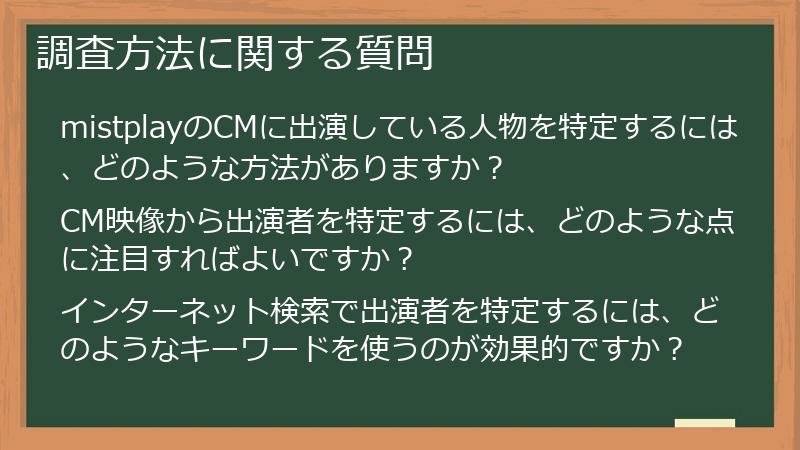 調査方法に関する質問

mistplayのCMに出演している人物を特定するには、どのような方法がありますか？

CM映像から出演者を特定するには、どのような点に注目すればよいですか？

インターネット検索で出演者を特定するには、どのようなキーワードを使うのが効果的ですか？